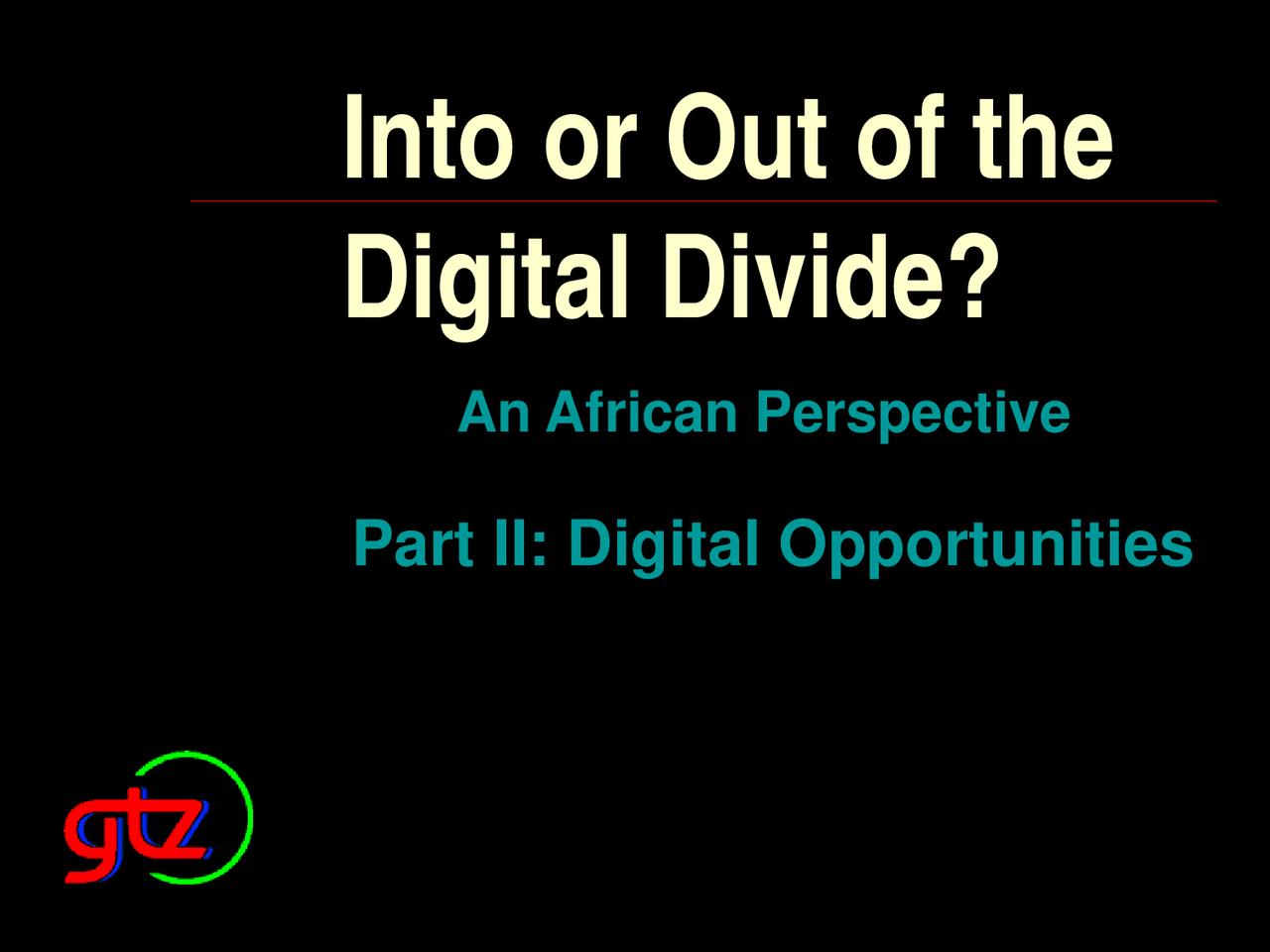 Into or Out of the Digital Divide?

An African Perspective

Part II: Digital Opportunities

gtz